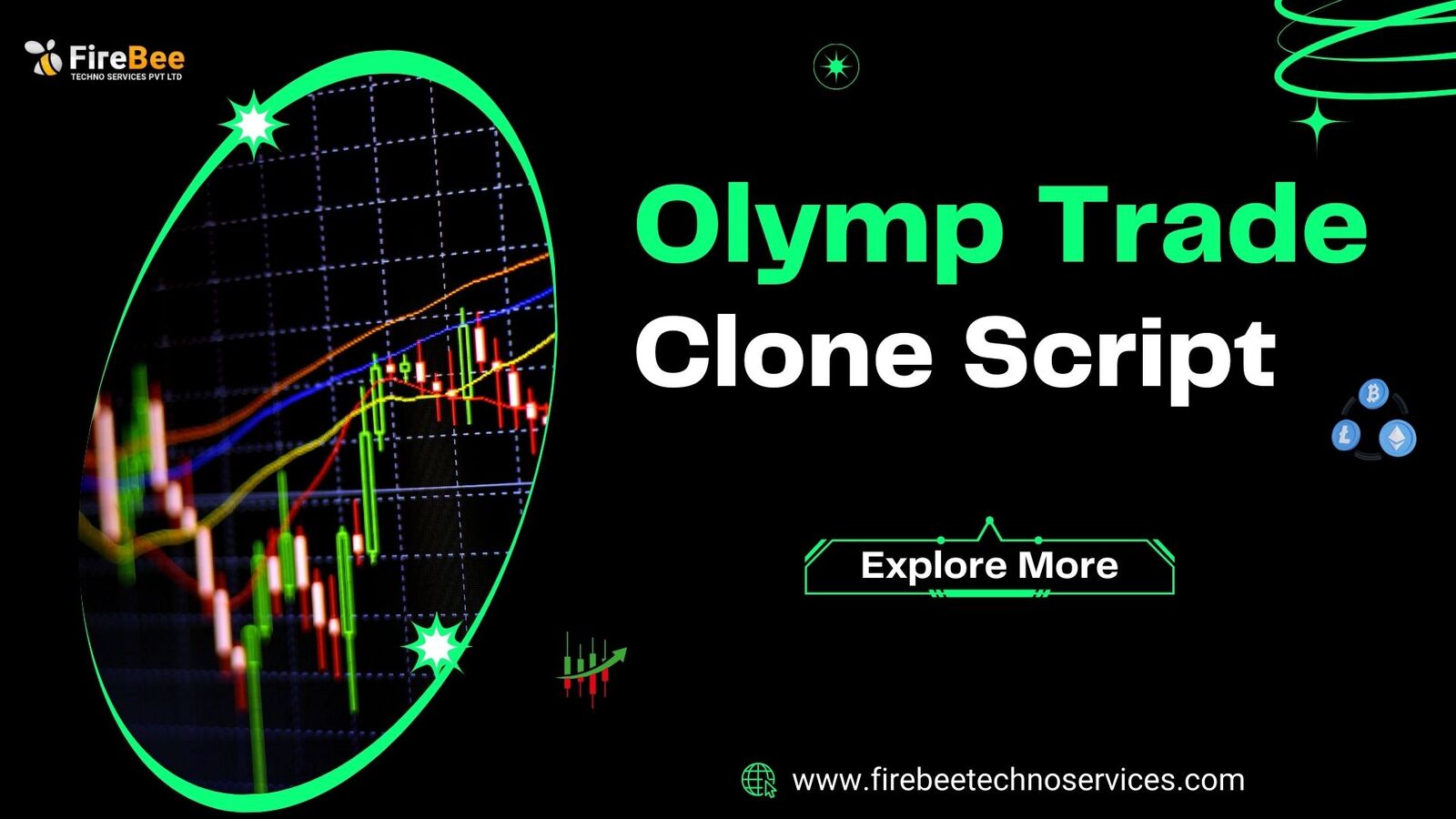 FireBee
TECHNO SERVICES PVT LTD

Olymp Trade
Clone Script

Explore More

www.firebeetechnoservices.com